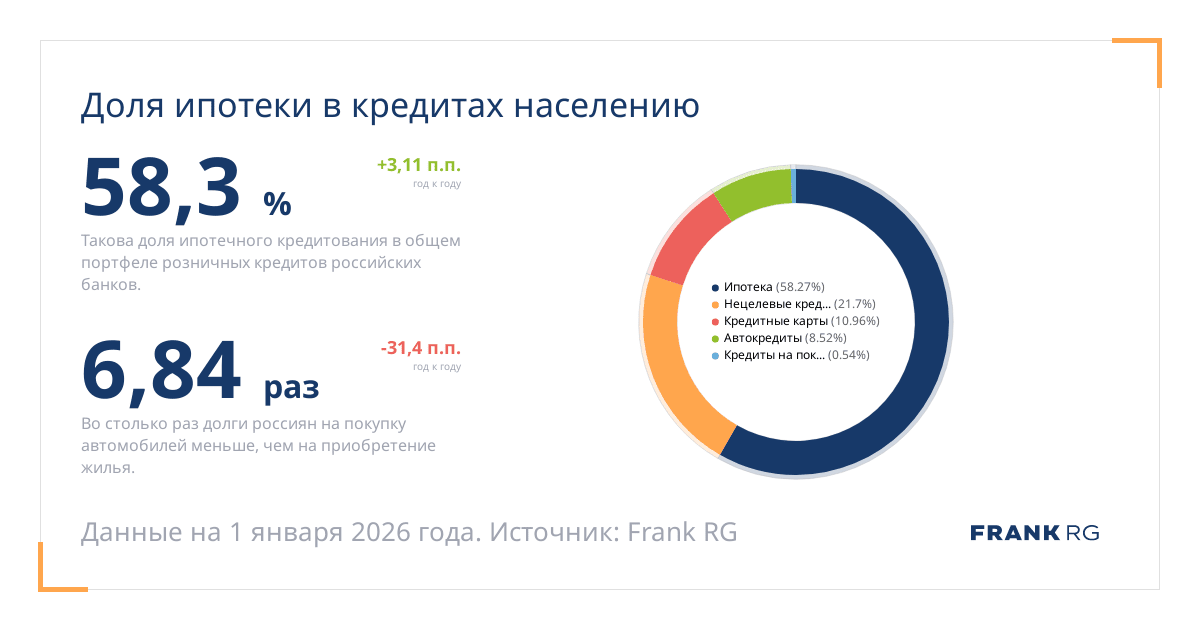 Доля ипотеки в кредитах населению

58,3 %

+3,11 п.п.
год к году

Такова доля ипотечного кредитования в общем портфеле розничных кредитов российских банков.

6,84 раз

-31,4 п.п.
год к году

Во столько раз долги россиян на покупку автомобилей меньше, чем на приобретение жилья.

Ипотека (58.27%)
Нецелевые кред... (21.7%)
Кредитные карты (10.96%)
Автокредиты (8.52%)
Кредиты на пок... (0.54%)

Данные на 1 января 2026 года. Источник: Frank RG

FRANK RG